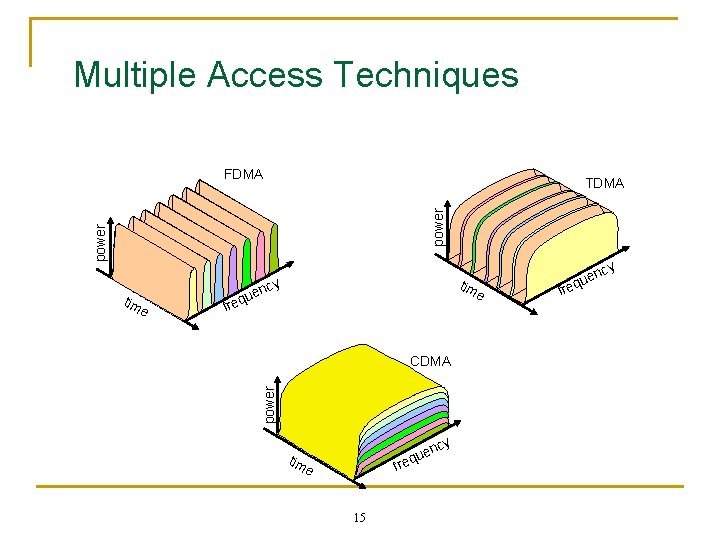 Multiple Access Techniques

FDMA

power

time

frequency

TDMA

power

time

frequency

CDMA

power

time

frequency

15